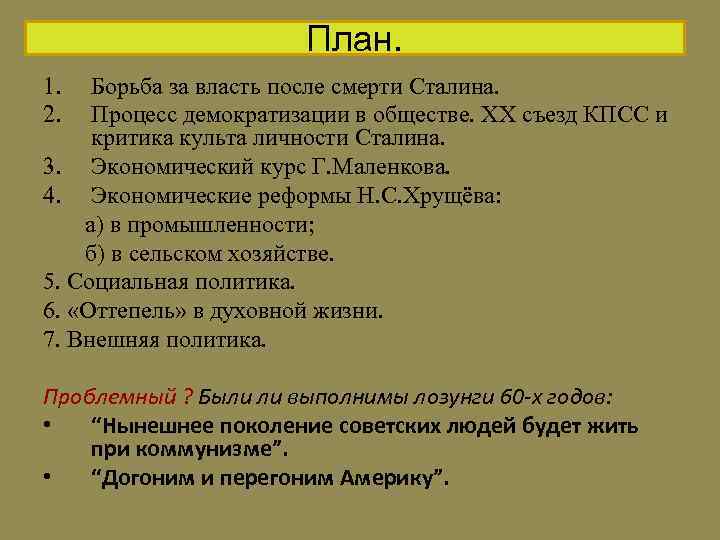 План.

1. Борьба за власть после смерти Сталина.
2. Процесс демократизации в обществе. XX съезд КПСС и критика культа личности Сталина.
3. Экономический курс Г.Маленкова.
4. Экономические реформы Н.С.Хрущёва:
а) в промышленности;
б) в сельском хозяйстве.
5. Социальная политика.
6. «Оттепель» в духовной жизни.
7. Внешняя политика.

Проблемный ? Были ли выполнимы лозунги 60-х годов:
• “Нынешнее поколение советских людей будет жить при коммунизме”.
• “Догоним и перегоним Америку”.